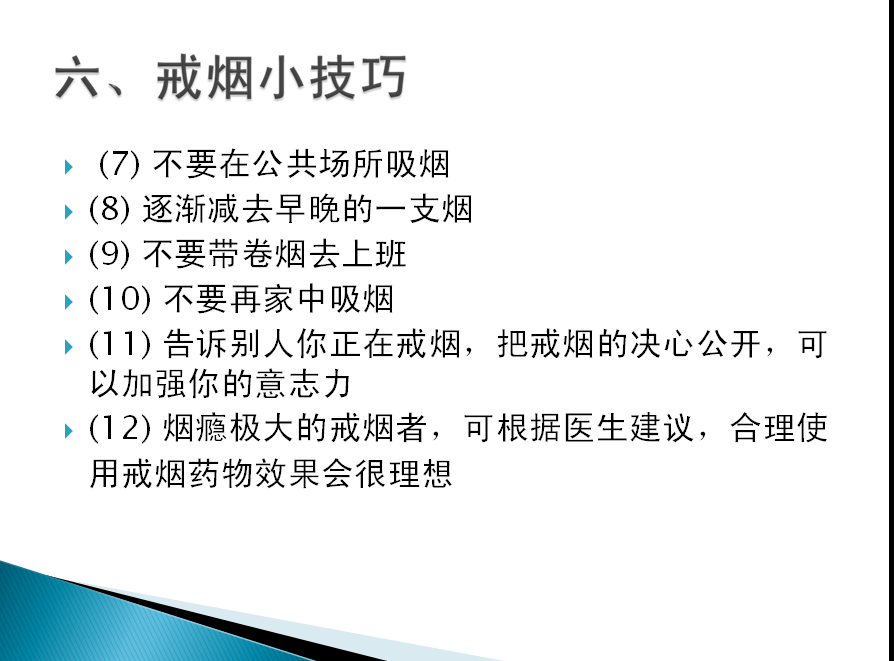 六、戒烟小技巧

(7) 不要在公共场所吸烟

(8) 逐渐减去早晚的一支烟

(9) 不要带卷烟去上班

(10) 不要再家中吸烟

(11) 告诉别人你正在戒烟，把戒烟的决心公开，可以加强你的意志力

(12) 烟瘾极大的戒烟者，可根据医生建议，合理使用戒烟药物效果会很理想